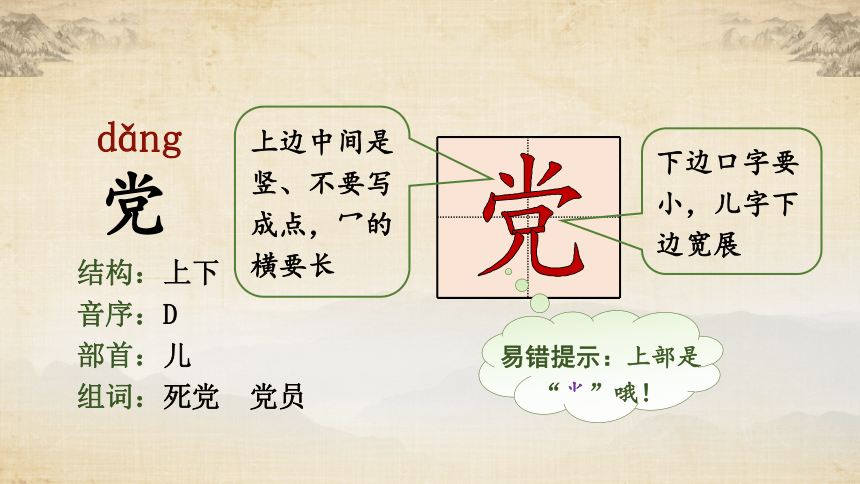 dǎng
党

结构：上下
音序：D
部首：儿
组词：死党　党员

上边中间是竖、不要写成点，冖的横要长

党

下边口字要小，儿字下边宽展

易错提示：上部是“⺌”哦！